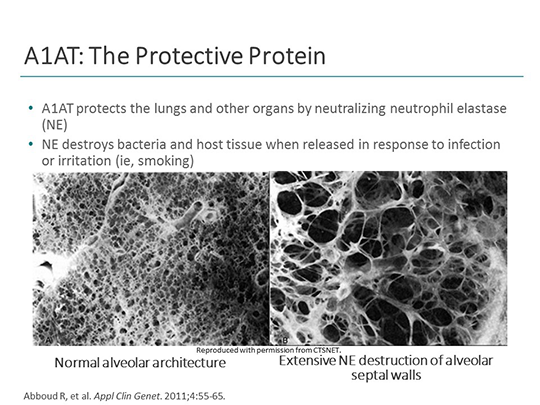 A1AT: The Protective Protein

• A1AT protects the lungs and other organs by neutralizing neutrophil elastase (NE)
• NE destroys bacteria and host tissue when released in response to infection or irritation (ie, smoking)

A

B

Reproduced with permission from CTSNET.

Normal alveolar architecture

Extensive NE destruction of alveolar septal walls

Abboud R, et al. Appl Clin Genet. 2011;4:55-65.